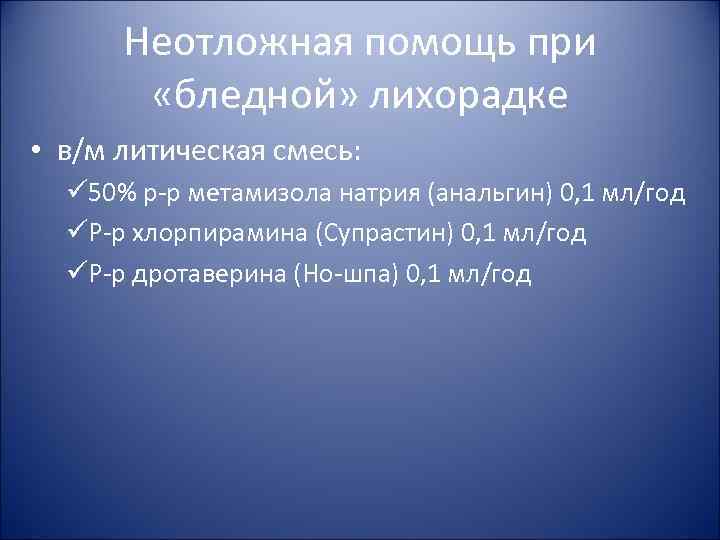 Неотложная помощь при «бледной» лихорадке

• в/м литическая смесь:

✓50% р-р метамизола натрия (анальгин) 0,1 мл/год

✓Р-р хлорпирамина (Супрастин) 0,1 мл/год

✓Р-р дротаверина (Но-шпа) 0,1 мл/год